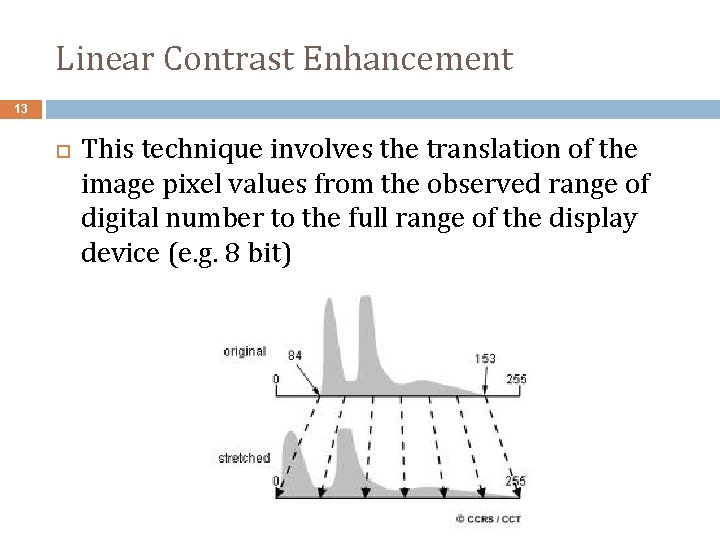 Linear Contrast Enhancement

13

This technique involves the translation of the image pixel values from the observed range of digital number to the full range of the display device (e.g. 8 bit)

original
84
153
0
255
stretched
0
255
© CCRS / CCT